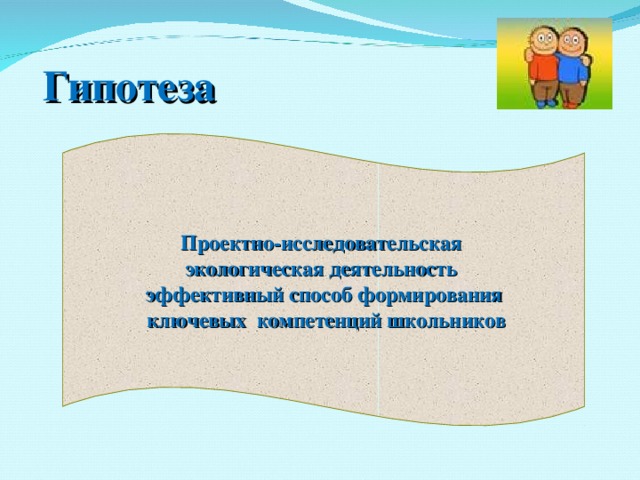 Гипотеза

Проектно-исследовательская экологическая деятельность эффективный способ формирования ключевых компетенций школьников